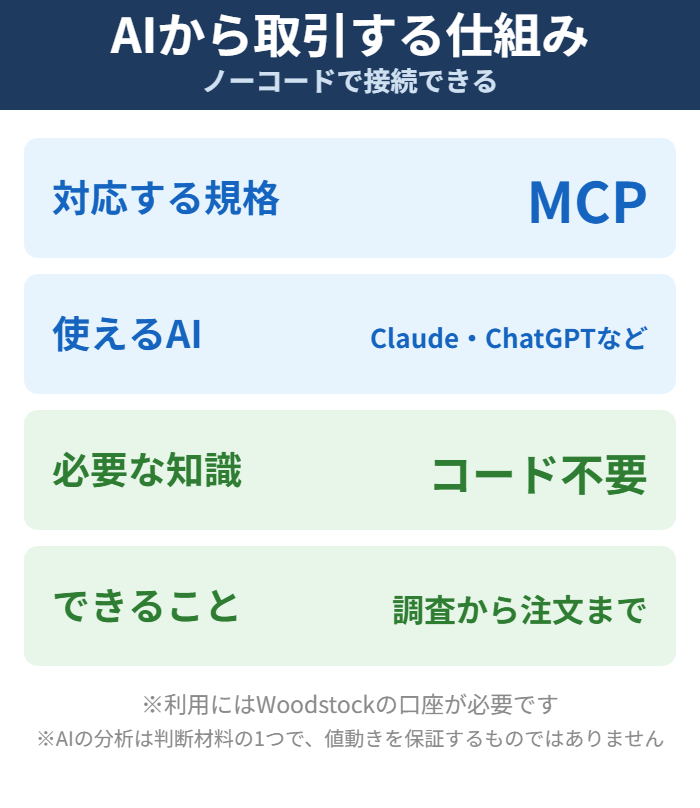 AIから取引する仕組み
ノーコードで接続できる

対応する規格 MCP

使えるAI Claude・ChatGPTなど

必要な知識 コード不要

できること 調査から注文まで

※利用にはWoodstockの口座が必要です
※AIの分析は判断材料の1つで、値動きを保証するものではありません